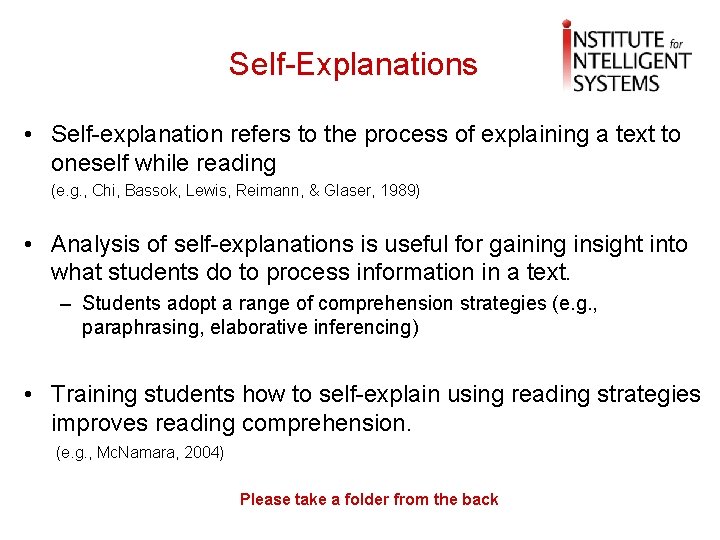 Self-Explanations

INSTITUTE for INTELLIGENT SYSTEMS

• Self-explanation refers to the process of explaining a text to oneself while reading
(e.g., Chi, Bassok, Lewis, Reimann, & Glaser, 1989)

• Analysis of self-explanations is useful for gaining insight into what students do to process information in a text.
– Students adopt a range of comprehension strategies (e.g., paraphrasing, elaborative inferencing)

• Training students how to self-explain using reading strategies improves reading comprehension.
(e.g., McNamara, 2004)

Please take a folder from the back